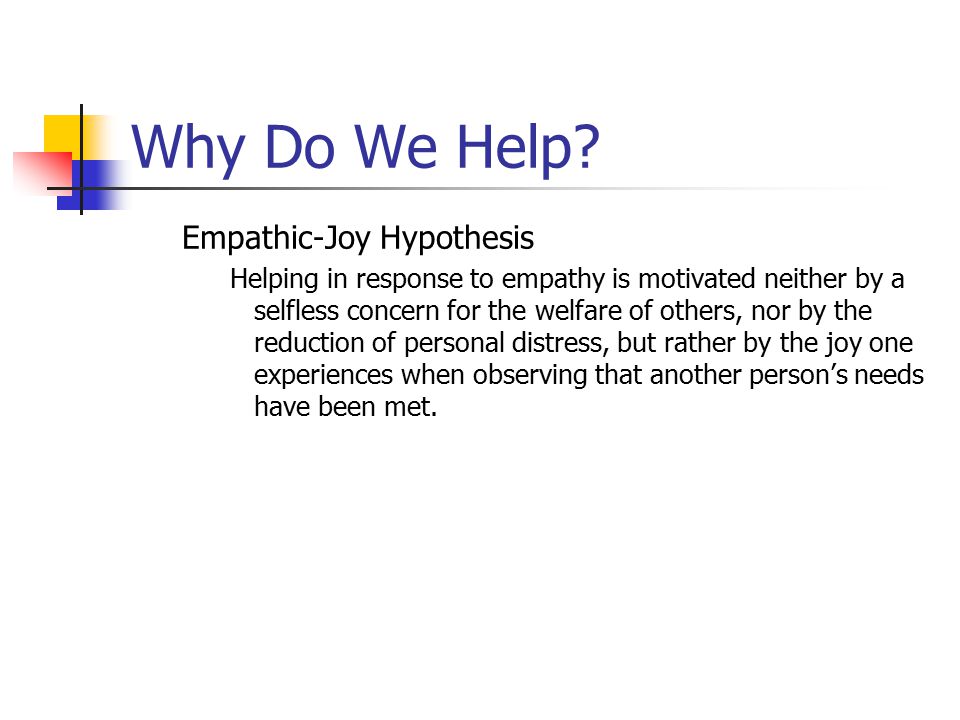 Why Do We Help?

Empathic-Joy Hypothesis

Helping in response to empathy is motivated neither by a selfless concern for the welfare of others, nor by the reduction of personal distress, but rather by the joy one experiences when observing that another person's needs have been met.